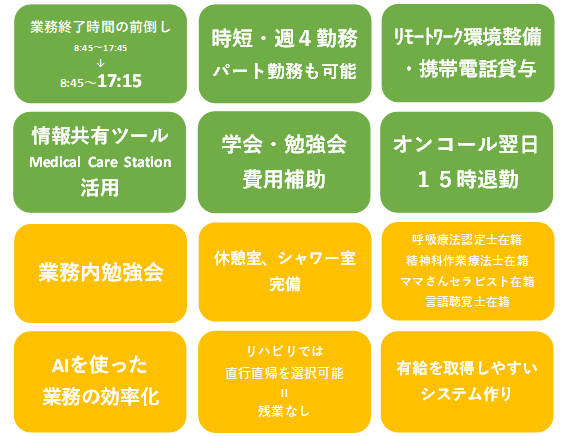 業務終了時間の前倒し
8:45～17:45
↓
8:45～17:15

時短・週４勤務
パート勤務も可能

リモートワーク環境整備
・携帯電話貸与

情報共有ツール
Medical Care Station
活用

学会・勉強会
費用補助

オンコール翌日
１５時退勤

業務内勉強会

休憩室、シャワー室
完備

呼吸療法認定士在籍
精神科作業療法士在籍
ママさんセラピスト在籍
言語聴覚士在籍

AIを使った
業務の効率化

リハビリでは
直行直帰を選択可能
=
残業なし

有給を取得しやすい
システム作り